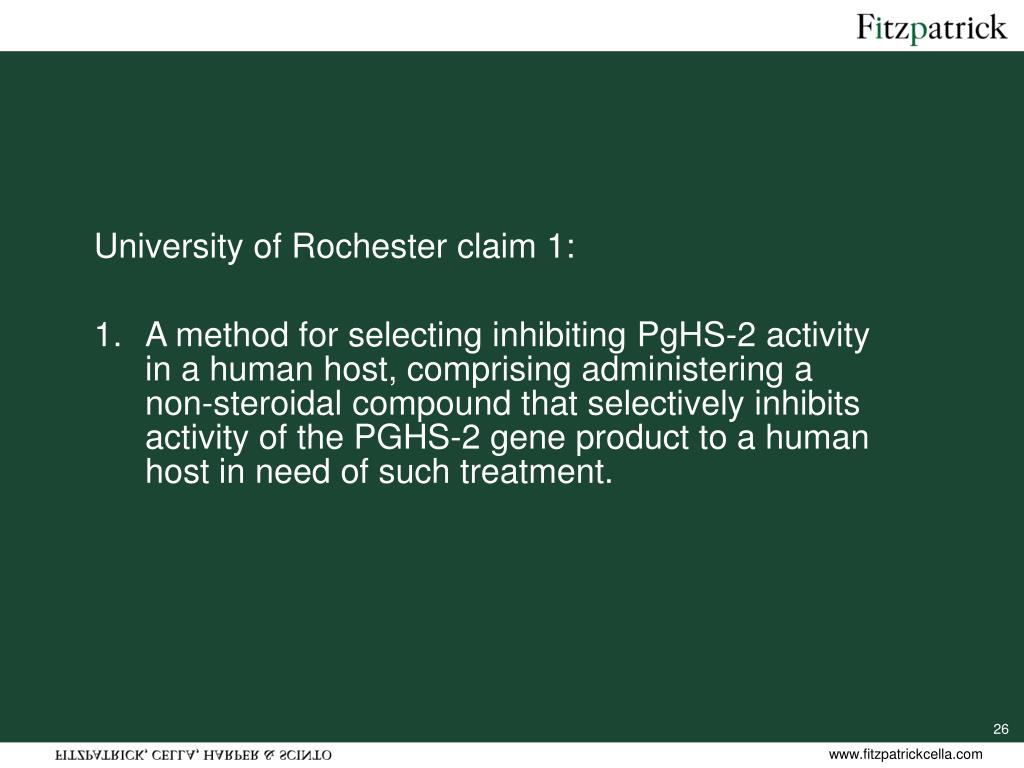 Fitzpatrick

University of Rochester claim 1:

1. A method for selecting inhibiting PgHS-2 activity in a human host, comprising administering a non-steroidal compound that selectively inhibits activity of the PGHS-2 gene product to a human host in need of such treatment.

26

FITZPATRICK, CELLA, HARPER & SCINTO

www.fitzpatrickcella.com